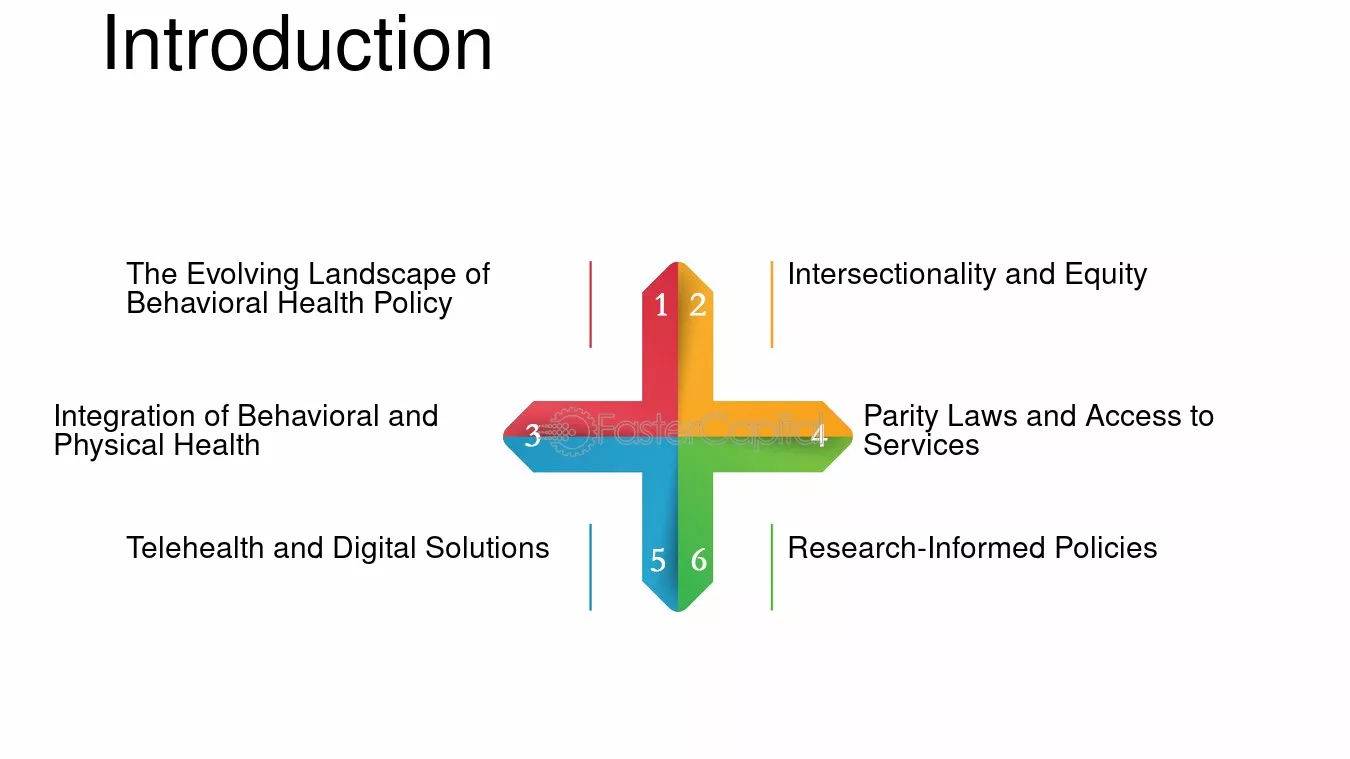 Introduction

The Evolving Landscape of Behavioral Health Policy

1

2

Intersectionality and Equity

Integration of Behavioral and Physical Health

3

4

Parity Laws and Access to Services

Telehealth and Digital Solutions

5

6

Research-Informed Policies

FasterCapital